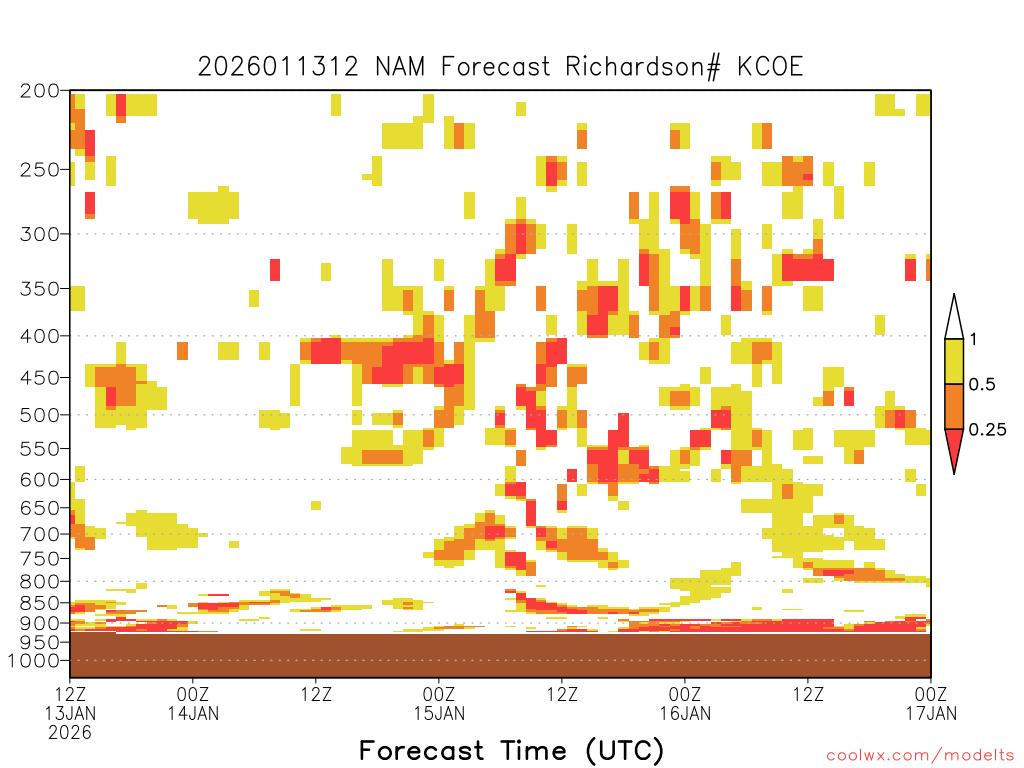 2026011312 NAM Forecast Richardson# KCOE

200
250
300
350
400
450
500
550
600
650
700
750
800
850
900
950
1000

1
0.5
0.25

12Z 13JAN 2026
00Z 14JAN
12Z
00Z 15JAN
12Z
00Z 16JAN
12Z
00Z 17JAN

Forecast Time (UTC)

coolwx.com/modelts